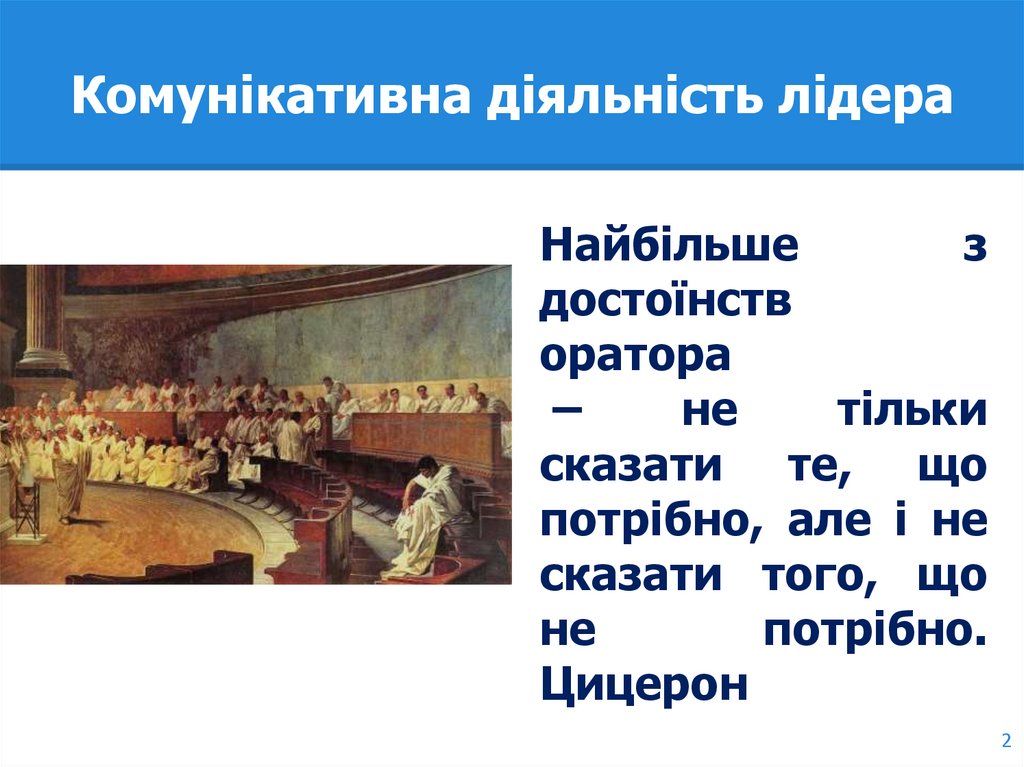 Комунікативна діяльність лідера

Найбільше з достоїнств оратора – не тільки сказати те, що потрібно, але і не сказати того, що не потрібно. Цицерон

2